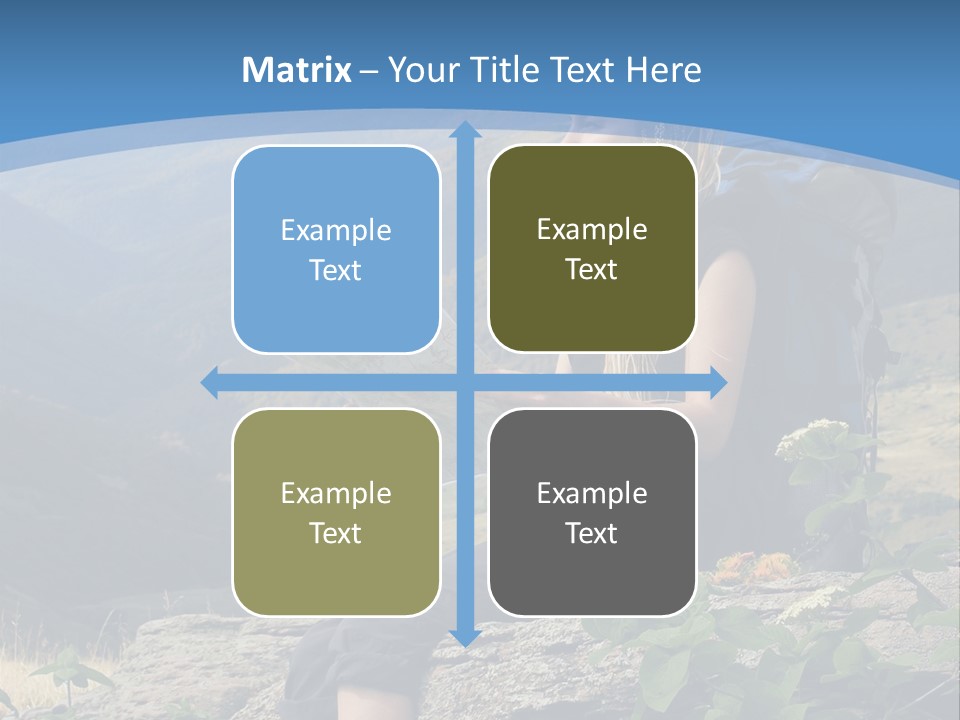 Matrix – Your Title Text Here

Example Text

Example Text

Example Text

Example Text